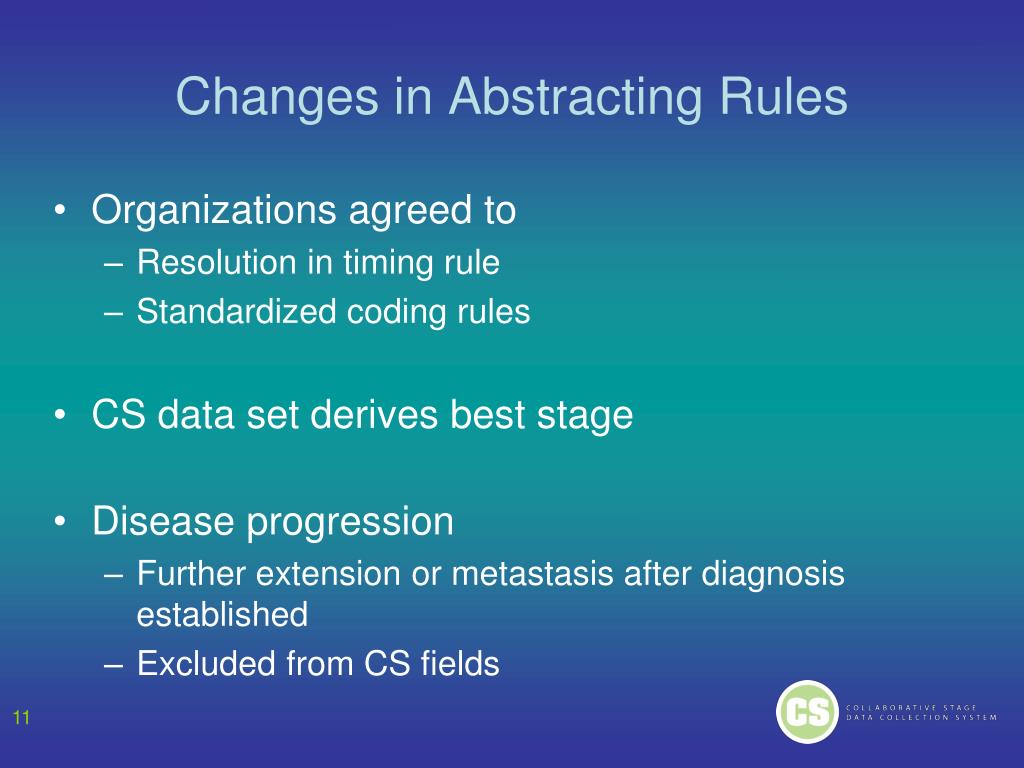 Changes in Abstracting Rules

• Organizations agreed to
– Resolution in timing rule
– Standardized coding rules

• CS data set derives best stage

• Disease progression
– Further extension or metastasis after diagnosis established
– Excluded from CS fields

11

CS COLLABORATIVE STAGE DATA COLLECTION SYSTEM